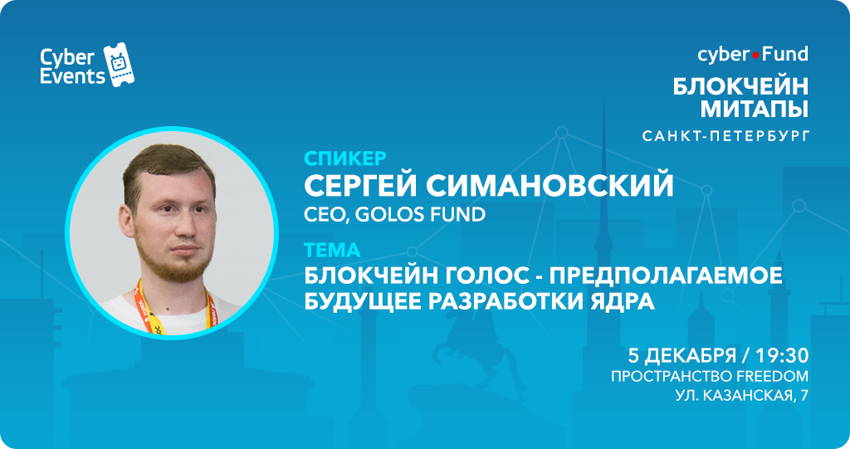 Cyber Events

cyber•Fund
БЛОКЧЕЙН МИТАПЫ
САНКТ-ПЕТЕРБУРГ

СПИКЕР
СЕРГЕЙ СИМАНОВСКИЙ
CEO, GOLOS FUND

ТЕМА
БЛОКЧЕЙН ГОЛОС - ПРЕДПОЛАГАЕМОЕ БУДУЩЕЕ РАЗРАБОТКИ ЯДРА

5 ДЕКАБРЯ / 19:30
ПРОСТРАНСТВО FREEDOM
УЛ. КАЗАНСКАЯ, 7